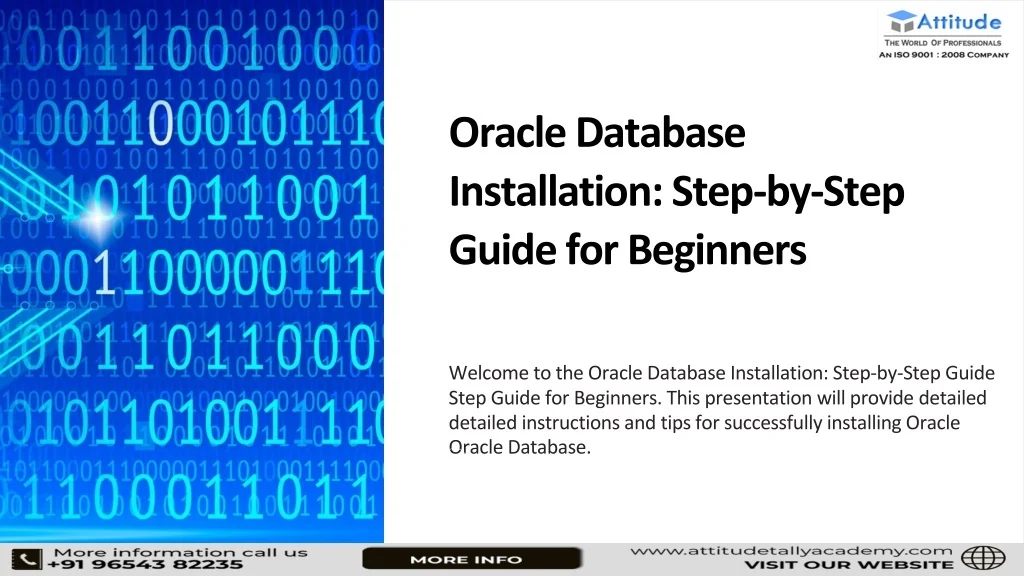 Attitude
THE WORLD OF PROFESSIONALS
AN ISO 9001 : 2008 COMPANY

Oracle Database Installation: Step-by-Step Guide for Beginners

Welcome to the Oracle Database Installation: Step-by-Step Guide Step Guide for Beginners. This presentation will provide detailed detailed instructions and tips for successfully installing Oracle Oracle Database.

More information call us
+91 96543 82235

MORE INFO

www.attitudetallyacademy.com
VISIT OUR WEBSITE